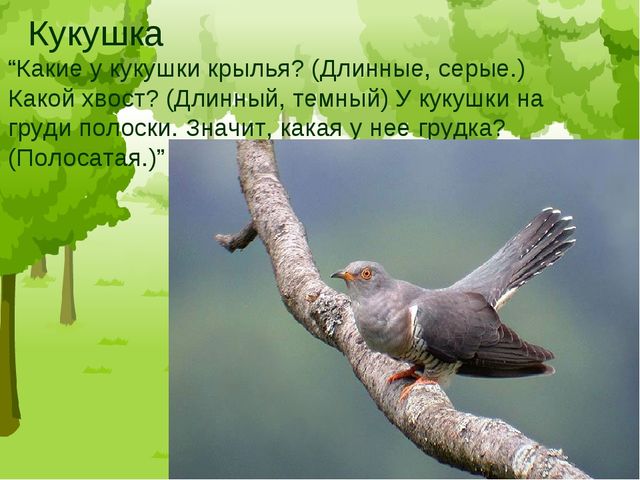 Кукушка

“Какие у кукушки крылья? (Длинные, серые.) Какой хвост? (Длинный, темный) У кукушки на груди полоски. Значит, какая у нее грудка? (Полосатая.)”